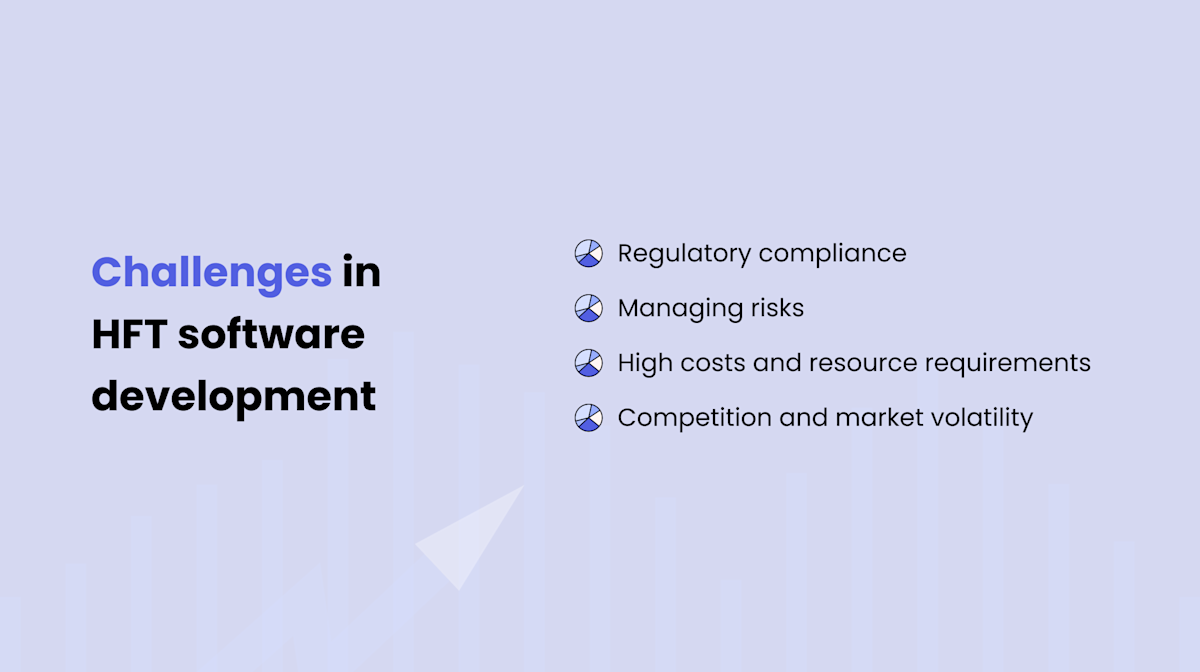 Challenges in HFT software development

Regulatory compliance

Managing risks

High costs and resource requirements

Competition and market volatility